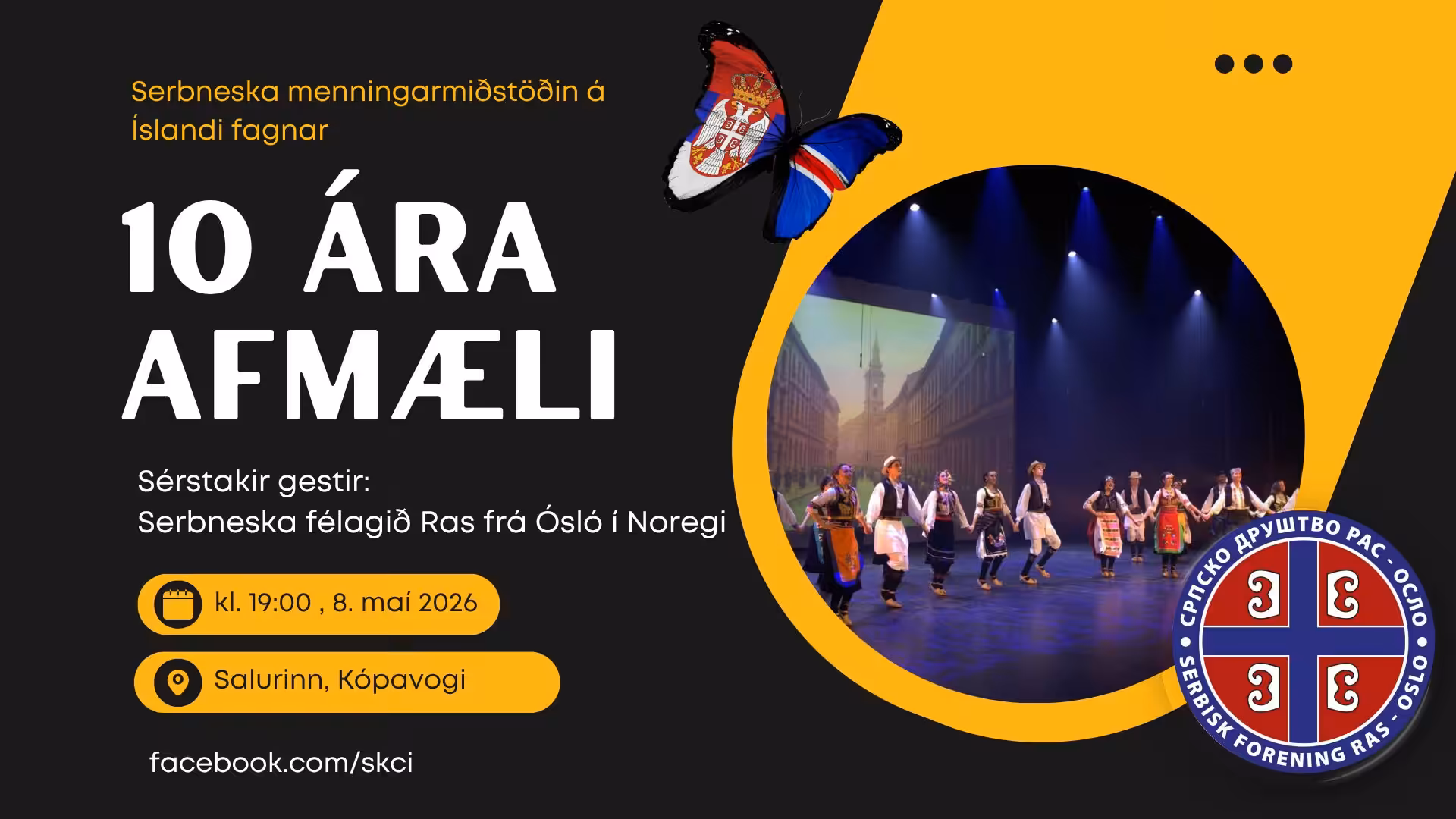 Serbneska menningarmiðstöðin á Íslandi fagnar

10 ÁRA AFMÆLI

Sérstakir gestir:
Serbneska félagið Ras frá Ósló í Noregi

kl. 19:00 , 8. maí 2026

Salurinn, Kópavogi

facebook.com/skci

СРПСКО ДРУШТВО РАС - ОСЛО
SERBISK FORENING RAS - OSLO